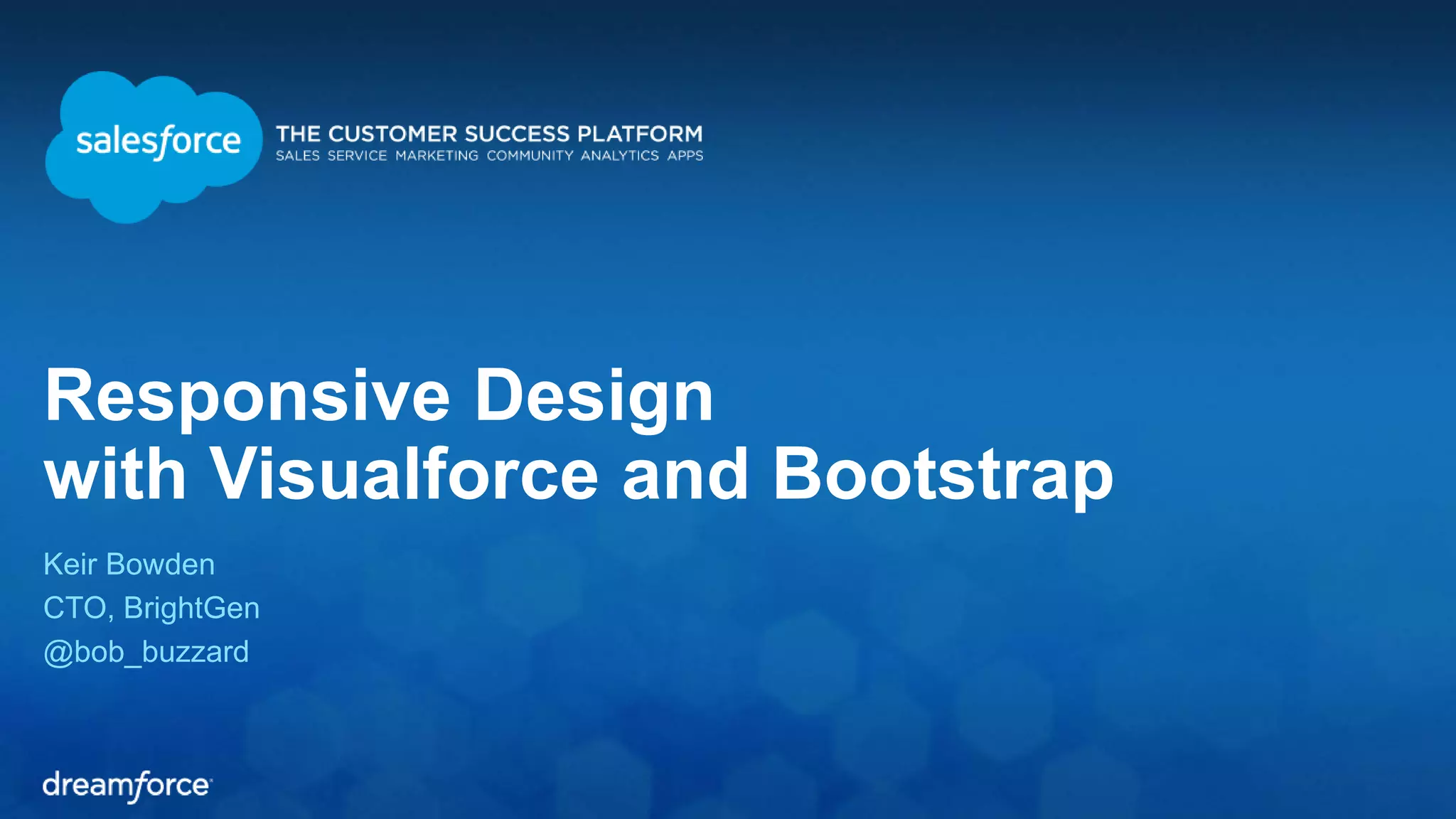 salesforce

THE CUSTOMER SUCCESS PLATFORM
SALES SERVICE MARKETING COMMUNITY ANALYTICS APPS

Responsive Design
with Visualforce and Bootstrap

Keir Bowden
CTO, BrightGen
@bob_buzzard

dreamforce